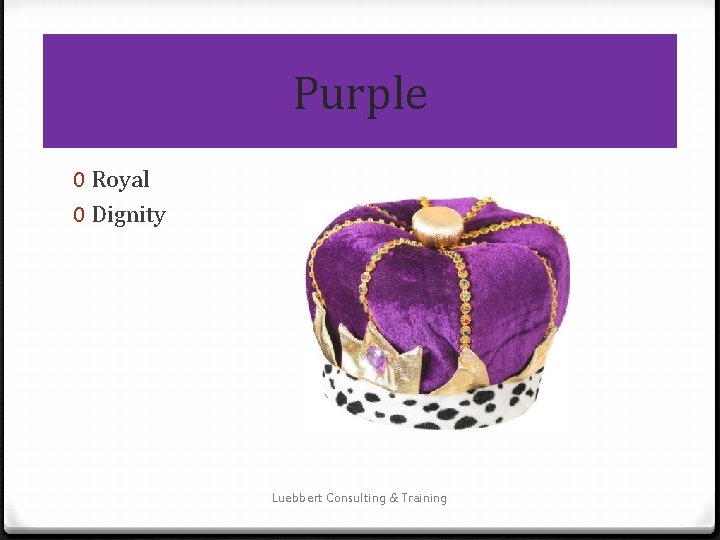 Purple

0 Royal
0 Dignity

Luebbert Consulting & Training